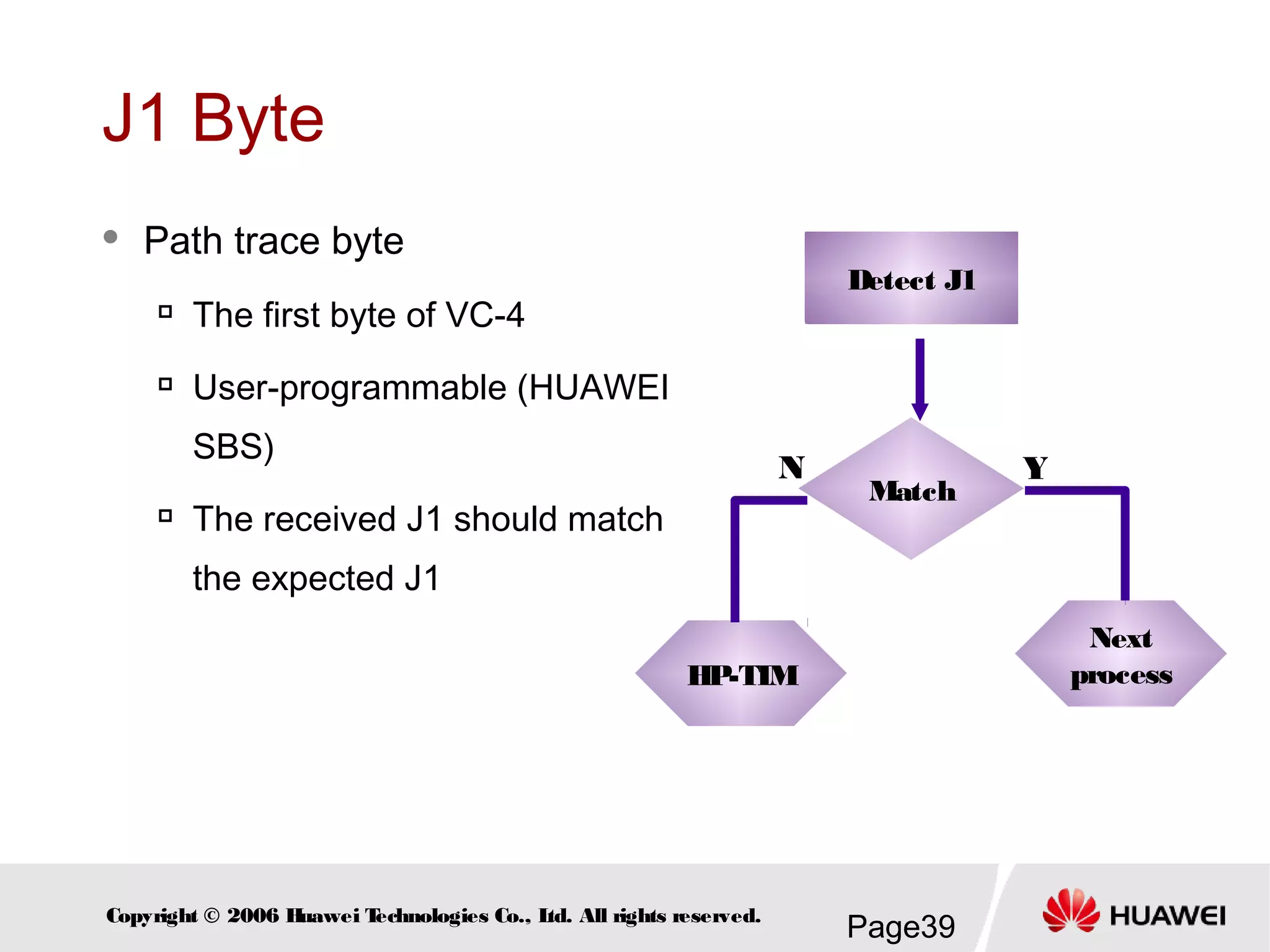 J1 Byte

Path trace byte

The first byte of VC-4

User-programmable (HUAWEI SBS)

The received J1 should match the expected J1

Detect J1

N

Match

Y

HP-TIM

Next process

Copyright © 2006 Huawei Technologies Co., Ltd. All rights reserved.

Page39

HUAWEI